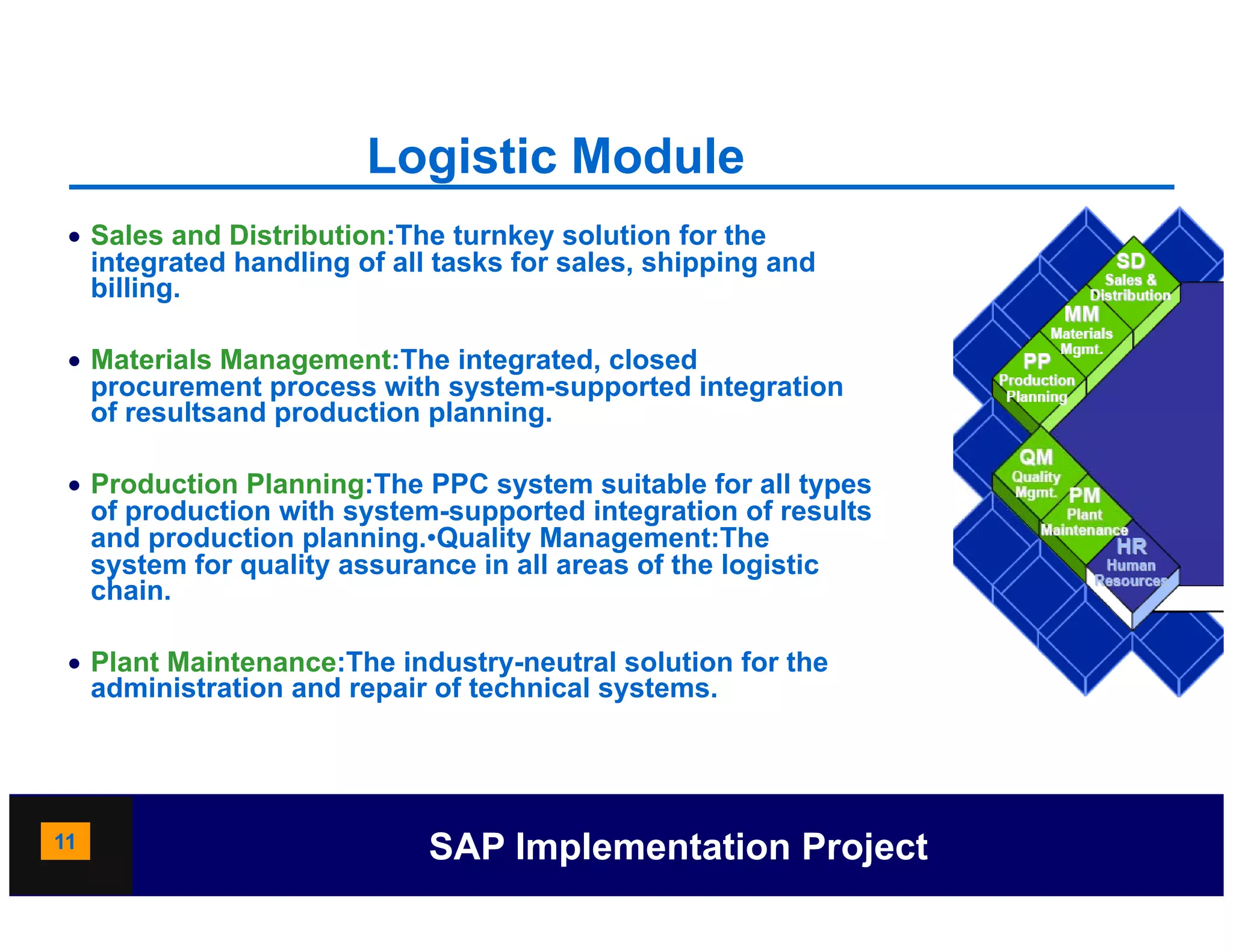 Logistic Module

• Sales and Distribution:The turnkey solution for the integrated handling of all tasks for sales, shipping and billing.

• Materials Management:The integrated, closed procurement process with system-supported integration of resultsand production planning.

• Production Planning:The PPC system suitable for all types of production with system-supported integration of results and production planning.•Quality Management:The system for quality assurance in all areas of the logistic chain.

• Plant Maintenance:The industry-neutral solution for the administration and repair of technical systems.

SD
Sales & Distribution
MM
Materials Mgmt.
PP
Production Planning
QM
Quality Mgmt.
PM
Plant Maintenance
HR
Human Resources

11

SAP Implementation Project